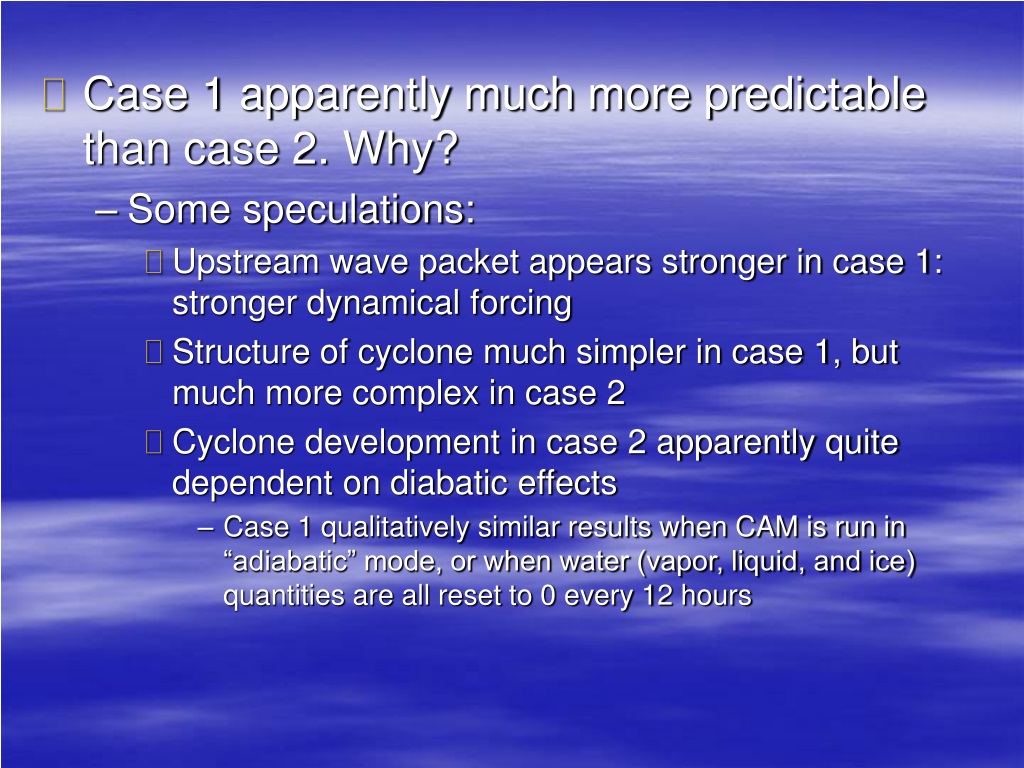 Case 1 apparently much more predictable than case 2. Why?

– Some speculations:

Upstream wave packet appears stronger in case 1: stronger dynamical forcing

Structure of cyclone much simpler in case 1, but much more complex in case 2

Cyclone development in case 2 apparently quite dependent on diabatic effects

– Case 1 qualitatively similar results when CAM is run in “adiabatic” mode, or when water (vapor, liquid, and ice) quantities are all reset to 0 every 12 hours